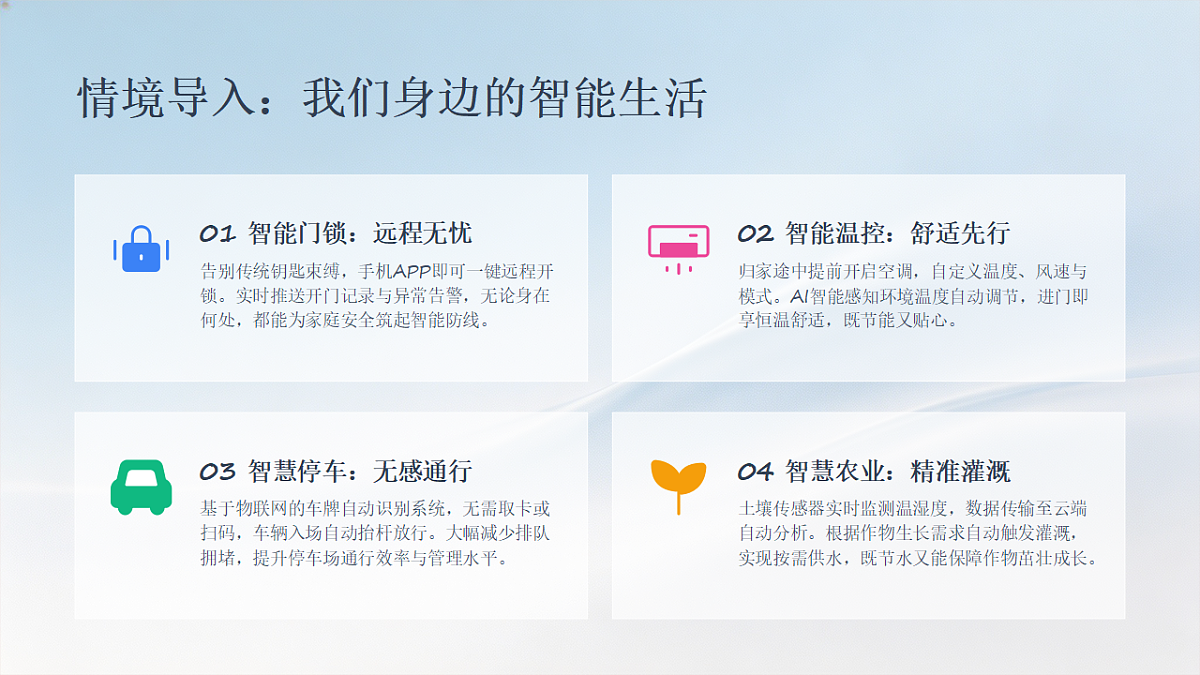 情境导入：我们身边的智能生活

01 智能门锁：远程无忧

告别传统钥匙束缚，手机APP即可一键远程开锁。实时推送开门记录与异常告警，无论身在何处，都能为家庭安全筑起智能防线。

02 智能温控：舒适先行

归家途中提前开启空调，自定义温度、风速与模式。AI智能感知环境温度自动调节，进门即享恒温舒适，既节能又贴心。

03 智慧停车：无感通行

基于物联网的车牌自动识别系统，无需取卡或扫码，车辆入场自动抬杆放行。大幅减少排队拥堵，提升停车场通行效率与管理水平。

04 智慧农业：精准灌溉

土壤传感器实时监测温湿度，数据传输至云端自动分析。根据作物生长需求自动触发灌溉，实现按需供水，既节水又能保障作物茁壮成长。